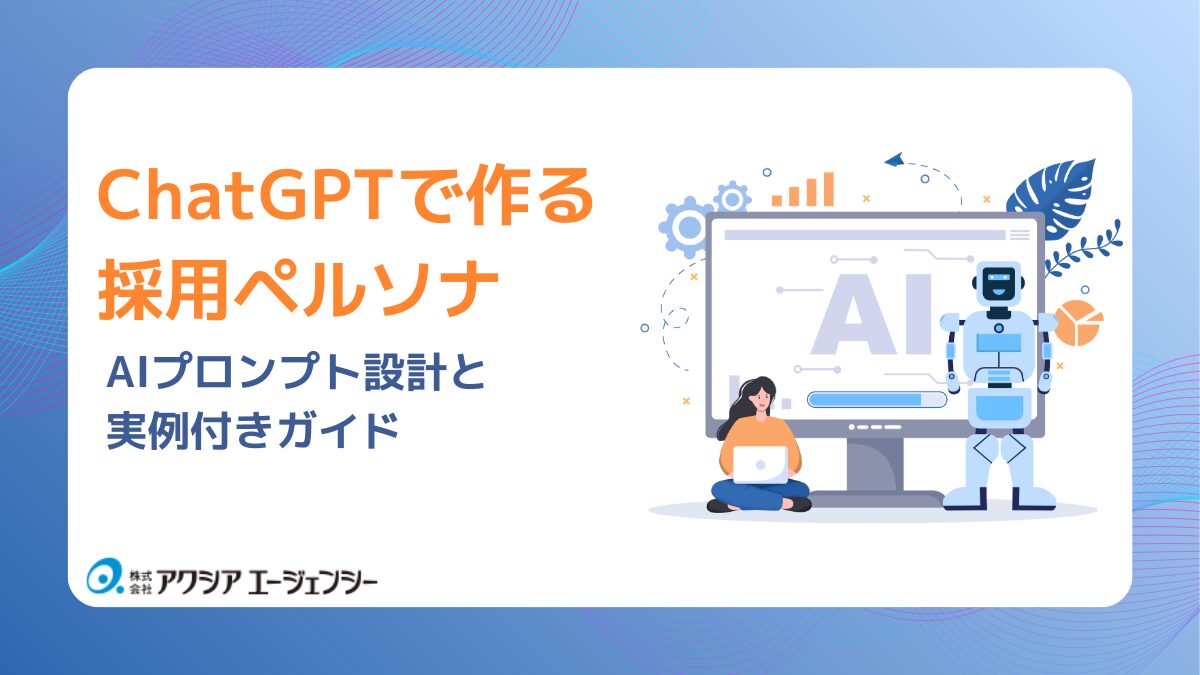 ChatGPTで作る
採用ペルソナ

AIプロンプト設計と
実例付きガイド

AI

株式会社 アクシア エージェンシー